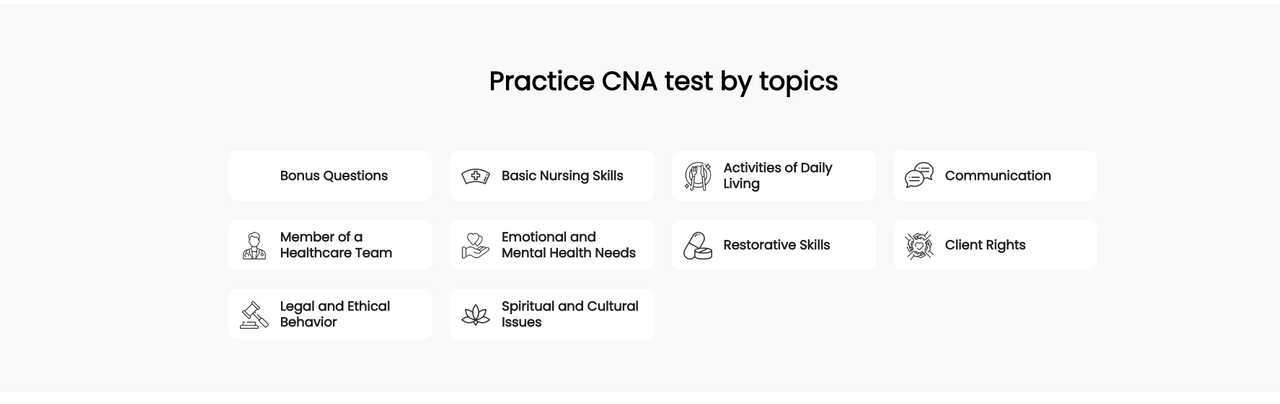 Practice CNA test by topics

Bonus Questions

Basic Nursing Skills

Activities of Daily Living

Communication

Member of a Healthcare Team

Emotional and Mental Health Needs

Restorative Skills

Client Rights

Legal and Ethical Behavior

Spiritual and Cultural Issues